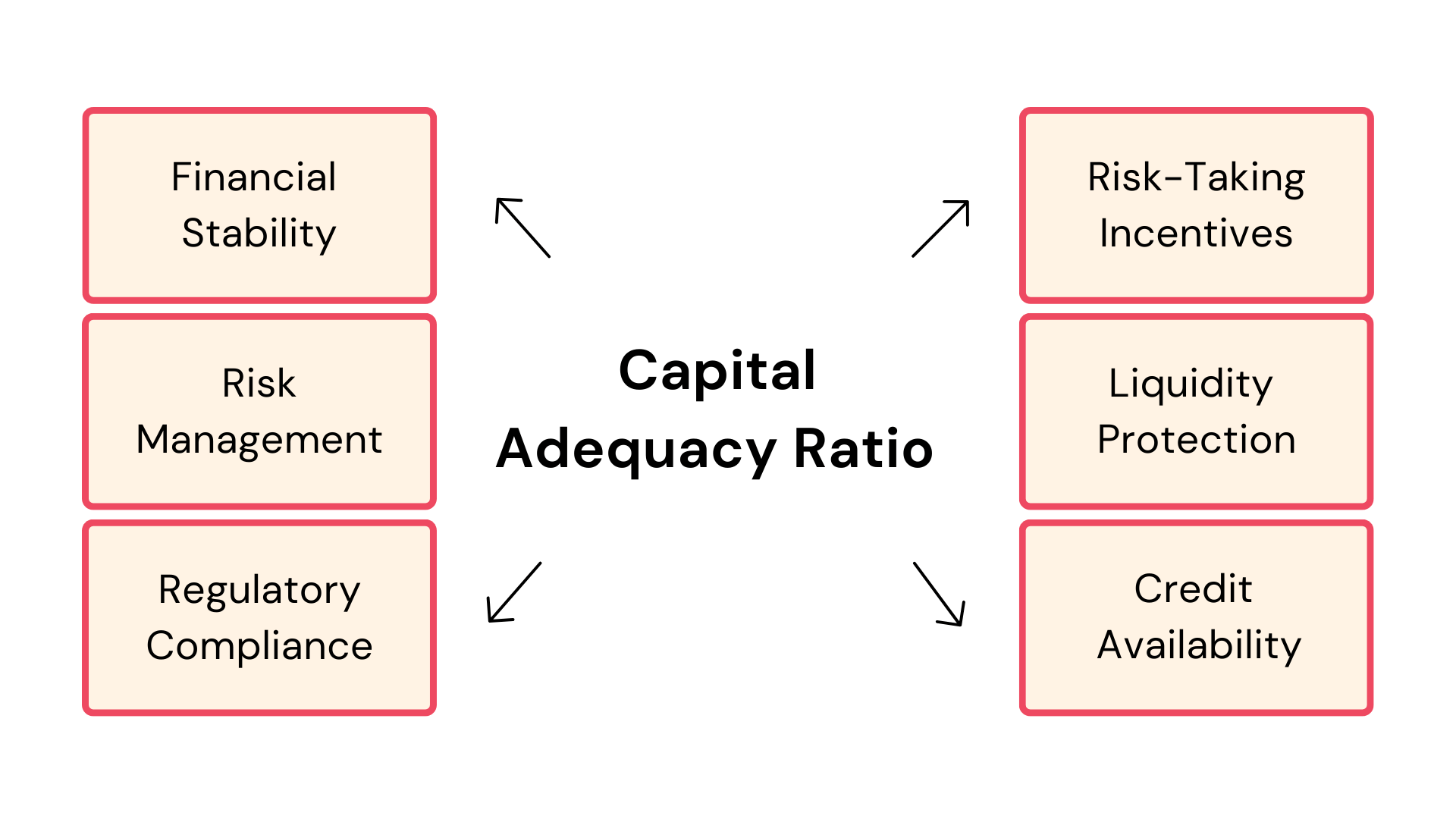 Financial Stability

Risk Management

Regulatory Compliance

Capital Adequacy Ratio

Risk-Taking Incentives

Liquidity Protection

Credit Availability